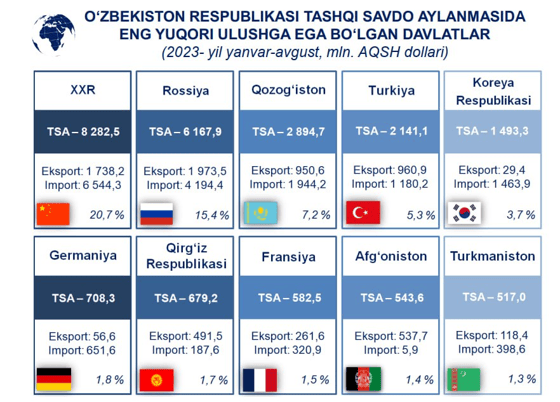 O‘ZBEKISTON RESPUBLIKASI TASHQI SAVDO AYLANMASIDA ENG YUQORI ULUSHGA EGA BO‘LGAN DAVLATLAR
(2023- yil yanvar-avgust, mln. AQSH dollari)

XXR
TSA – 8 282,5
Eksport: 1 738,2
Import: 6 544,3
20,7 %

Rossiya
TSA – 6 167,9
Eksport: 1 973,5
Import: 4 194,4
15,4 %

Qozog‘iston
TSA – 2 894,7
Eksport: 950,6
Import: 1 944,2
7,2 %

Turkiya
TSA – 2 141,1
Eksport: 960,9
Import: 1 180,2
5,3 %

Koreya Respublikasi
TSA – 1 493,3
Eksport: 29,4
Import: 1 463,9
3,7 %

Germaniya
TSA – 708,3
Eksport: 56,6
Import: 651,6
1,8 %

Qirg‘iz Respublikasi
TSA – 679,2
Eksport: 491,5
Import: 187,6
1,7 %

Fransiya
TSA – 582,5
Eksport: 261,6
Import: 320,9
1,5 %

Afg‘oniston
TSA – 543,6
Eksport: 537,7
Import: 5,9
1,4 %

Turkmaniston
TSA – 517,0
Eksport: 118,4
Import: 398,6
1,3 %